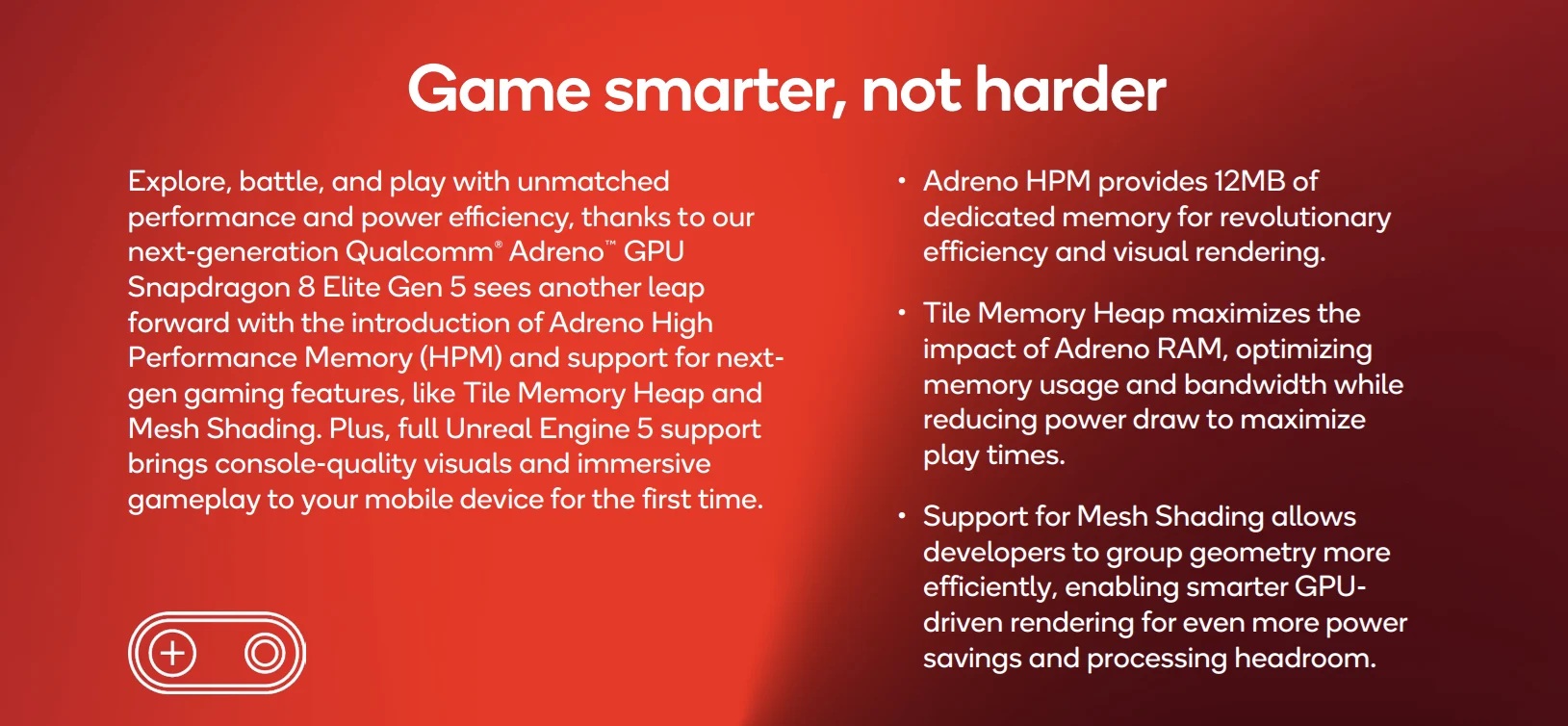 Game smarter, not harder

Explore, battle, and play with unmatched performance and power efficiency, thanks to our next-generation Qualcomm® Adreno™ GPU Snapdragon 8 Elite Gen 5 sees another leap forward with the introduction of Adreno High Performance Memory (HPM) and support for next-gen gaming features, like Tile Memory Heap and Mesh Shading. Plus, full Unreal Engine 5 support brings console-quality visuals and immersive gameplay to your mobile device for the first time.

• Adreno HPM provides 12MB of dedicated memory for revolutionary efficiency and visual rendering.

• Tile Memory Heap maximizes the impact of Adreno RAM, optimizing memory usage and bandwidth while reducing power draw to maximize play times.

• Support for Mesh Shading allows developers to group geometry more efficiently, enabling smarter GPU-driven rendering for even more power savings and processing headroom.